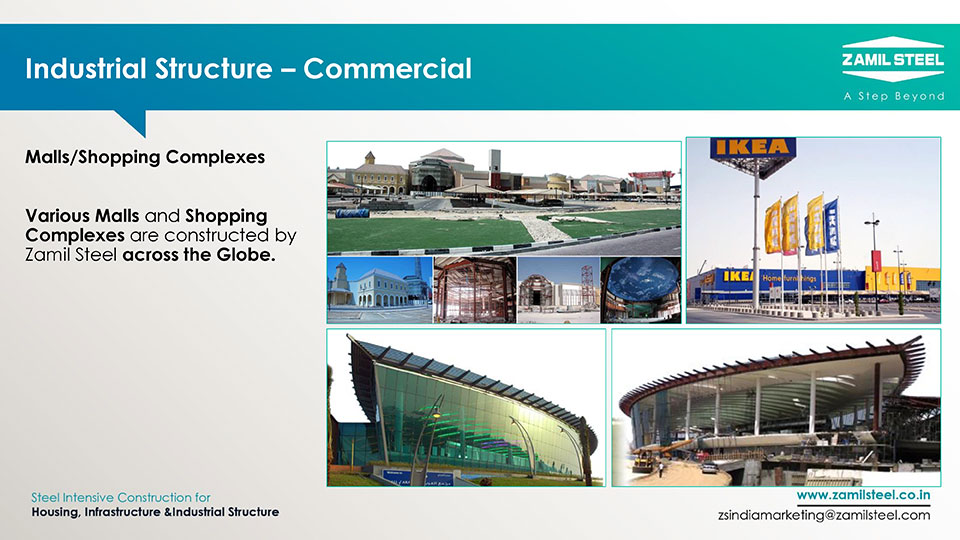 Industrial Structure – Commercial

ZAMIL STEEL
A Step Beyond

Malls/Shopping Complexes

Various Malls and Shopping Complexes are constructed by Zamil Steel across the Globe.

IKEA

IKEA Home furnishings

Steel Intensive Construction for
Housing, Infrastructure &Industrial Structure

www.zamilsteel.co.in
zsindiamarketing@zamilsteel.com